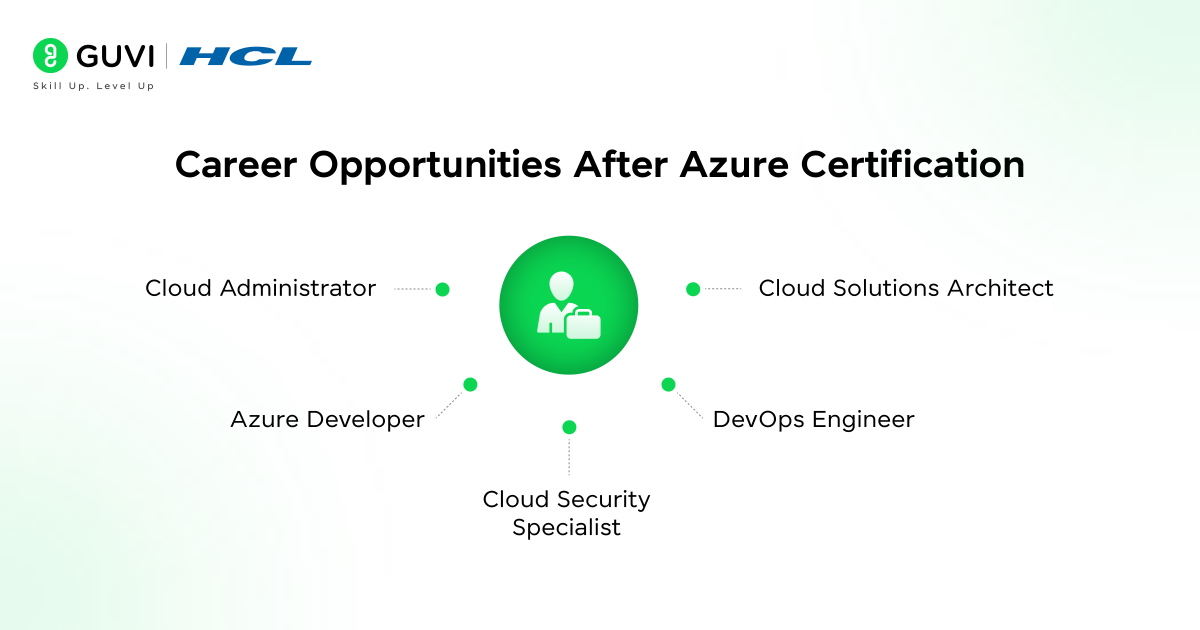 GUVI | HCL
Skill Up. Level Up

Career Opportunities After Azure Certification

Cloud Administrator

Cloud Solutions Architect

Azure Developer

DevOps Engineer

Cloud Security Specialist